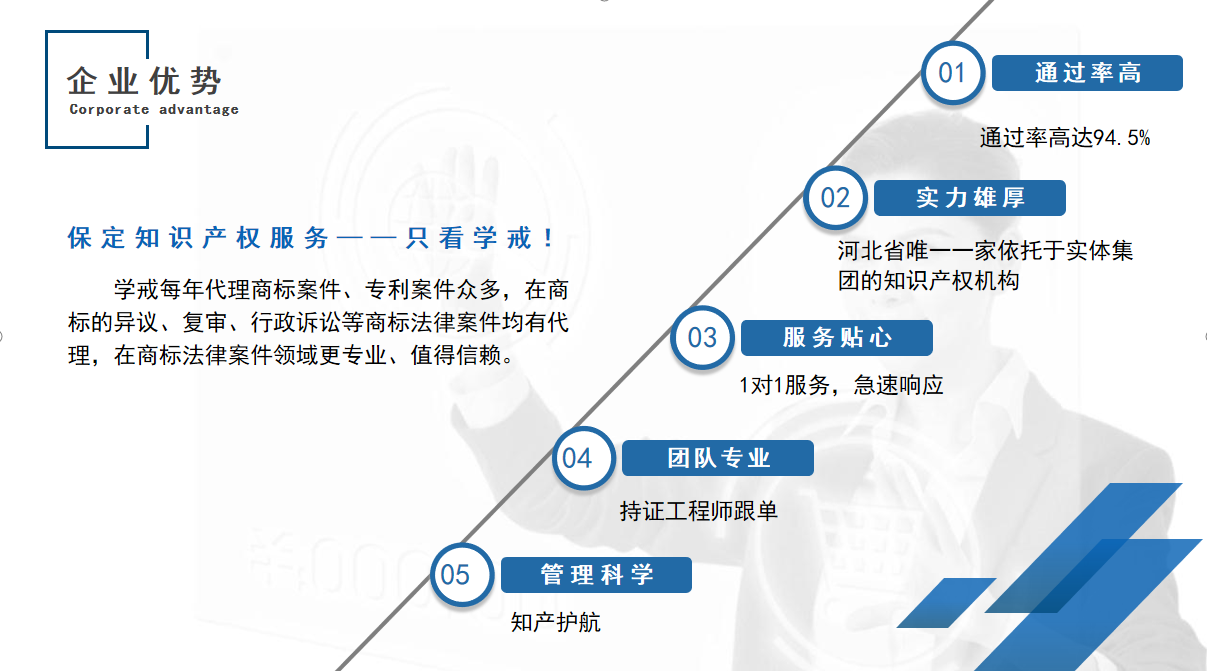 企业优势
Corporate advantage

保定知识产权服务——只看学戒！

学戒每年代理商标案件、专利案件众多，在商标的异议、复审、行政诉讼等商标法律案件均有代理，在商标法律案件领域更专业、值得信赖。

01 通过率高
通过率高达94.5%

02 实力雄厚
河北省唯一一家依托于实体集团的知识产权机构

03 服务贴心
1对1服务，急速响应

04 团队专业
持证工程师跟单

05 管理科学
知产护航